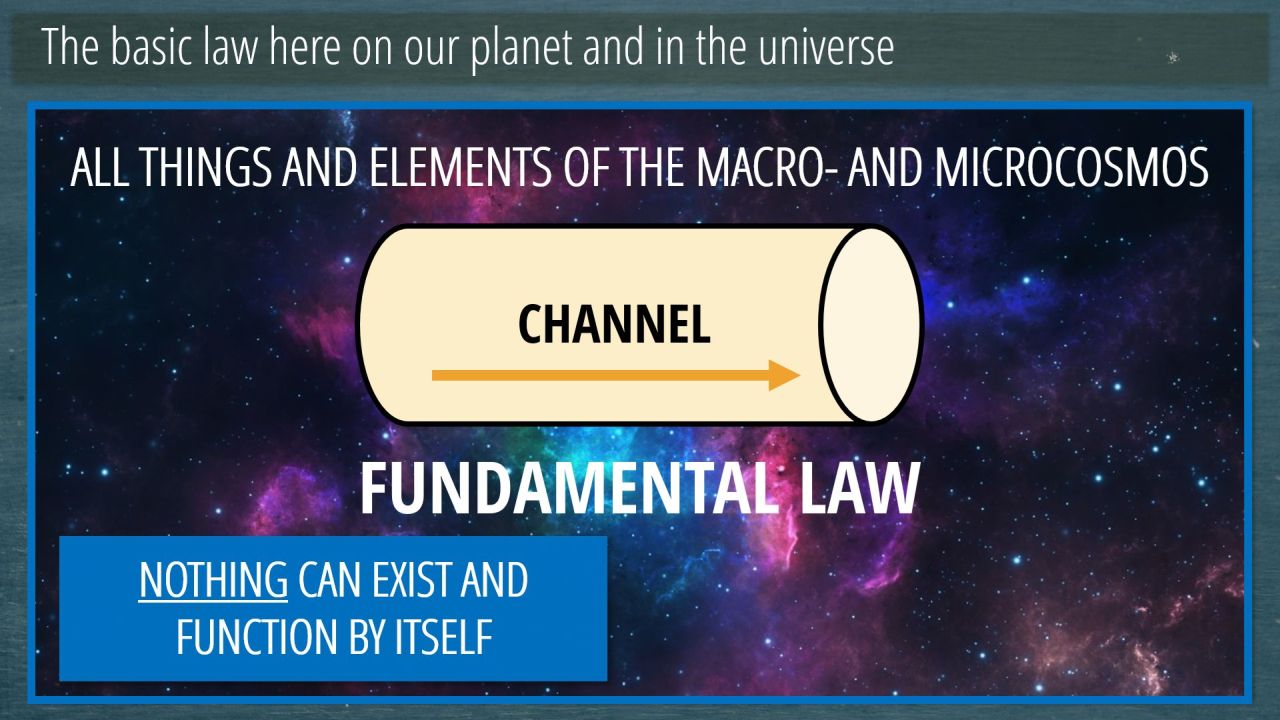 The basic law here on our planet and in the universe

ALL THINGS AND ELEMENTS OF THE MACRO- AND MICROCOSMOS

CHANNEL

FUNDAMENTAL LAW

NOTHING CAN EXIST AND FUNCTION BY ITSELF